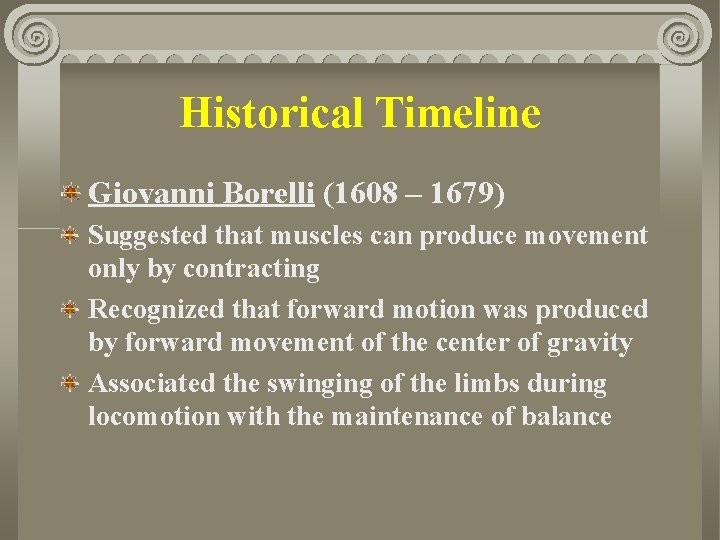 Historical Timeline

Giovanni Borelli (1608 – 1679)

Suggested that muscles can produce movement only by contracting

Recognized that forward motion was produced by forward movement of the center of gravity

Associated the swinging of the limbs during locomotion with the maintenance of balance